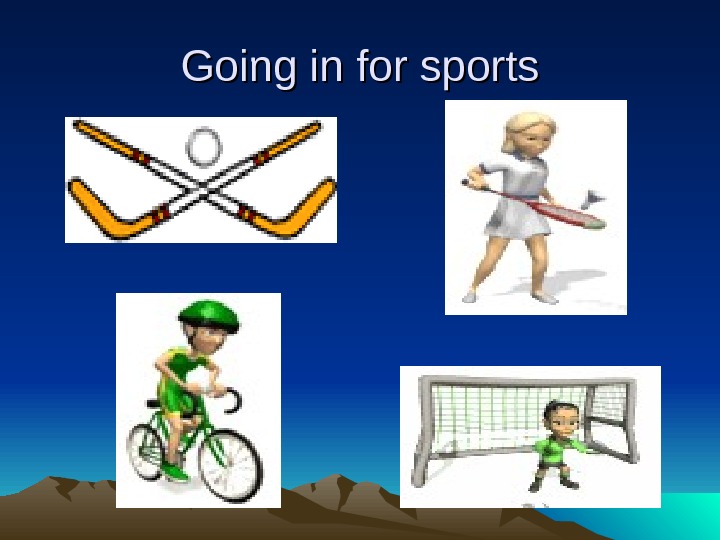 Going in for sports